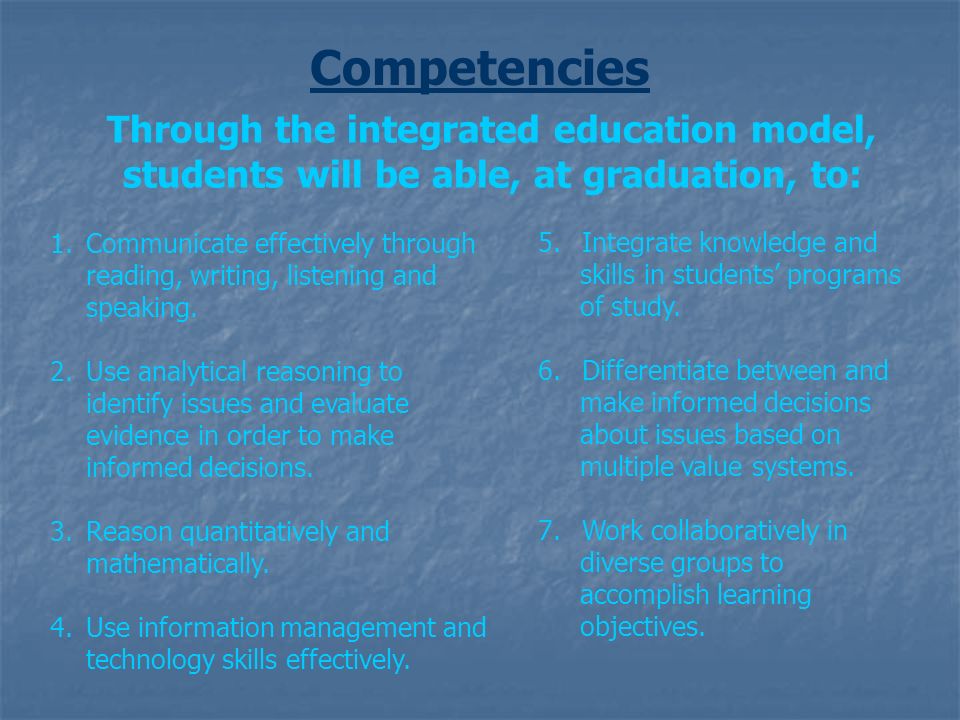 Competencies

Through the integrated education model, students will be able, at graduation, to:

1. Communicate effectively through reading, writing, listening and speaking.

2. Use analytical reasoning to identify issues and evaluate evidence in order to make informed decisions.

3. Reason quantitatively and mathematically.

4. Use information management and technology skills effectively.

5. Integrate knowledge and skills in students' programs of study.

6. Differentiate between and make informed decisions about issues based on multiple value systems.

7. Work collaboratively in diverse groups to accomplish learning objectives.